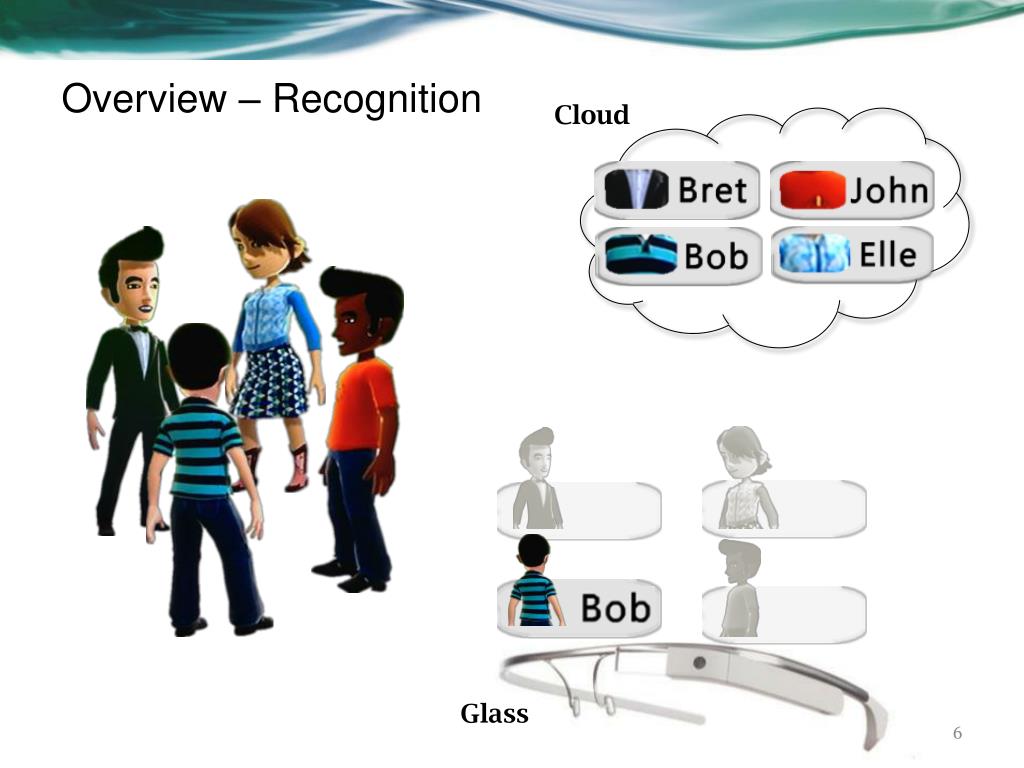 Overview – Recognition

Cloud

Bret
John
Bob
Elle

Bob

Glass

6